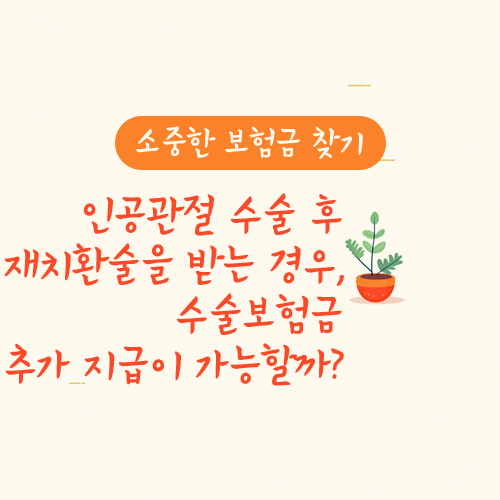 소중한 보험금 찾기

인공관절 수술 후 재치환술을 받는 경우, 수술보험금 추가 지급이 가능할까?